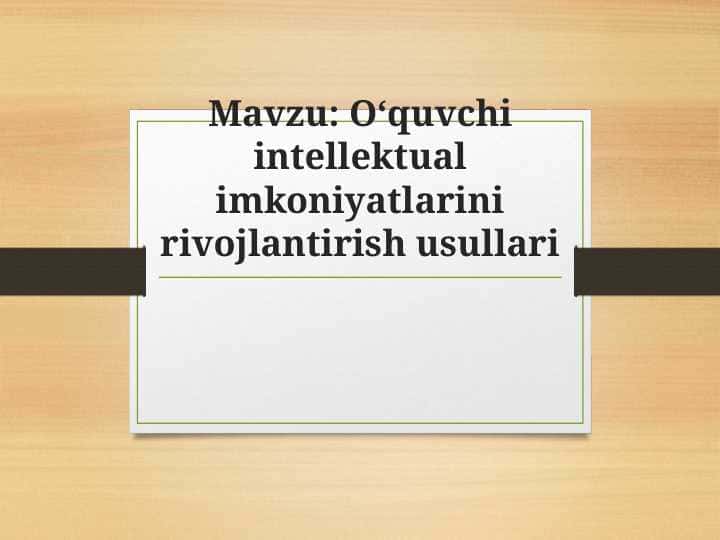 Mavzu: O‘quvchi intellektual imkoniyatlarini rivojlantirish usullari